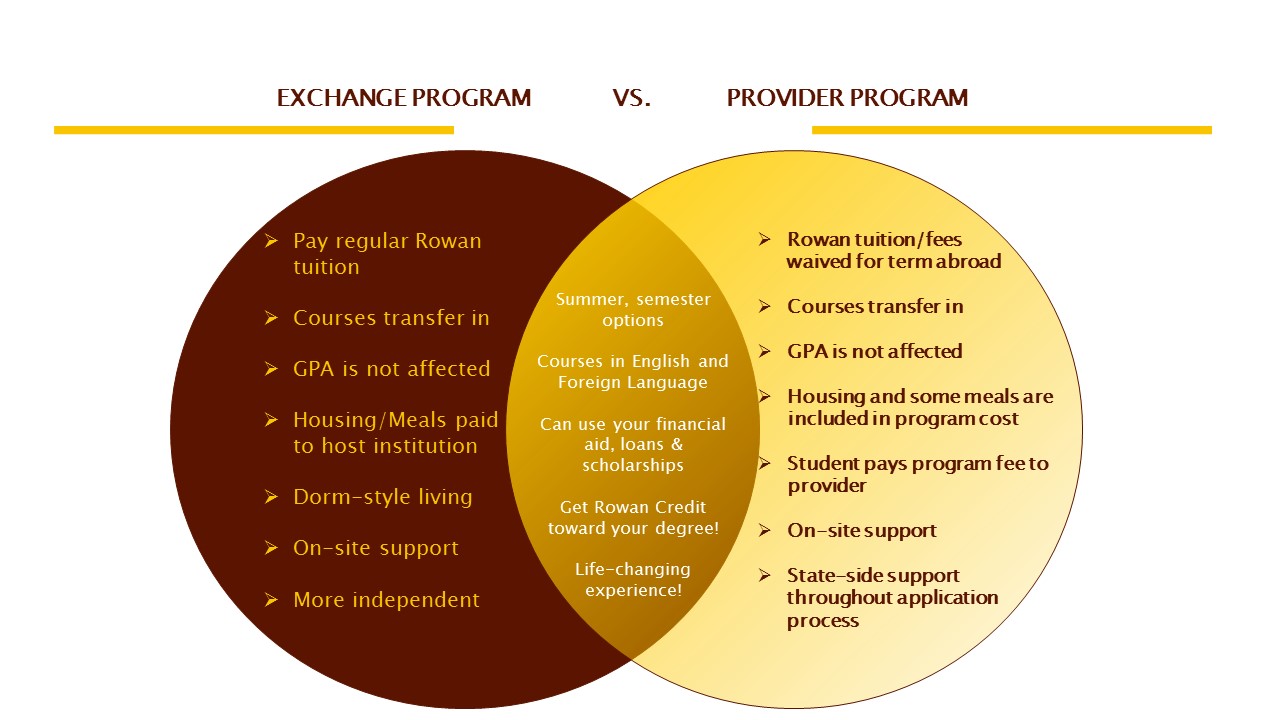 EXCHANGE PROGRAM VS. PROVIDER PROGRAM

➢ Pay regular Rowan tuition

➢ Courses transfer in

➢ GPA is not affected

➢ Housing/Meals paid to host institution

➢ Dorm-style living

➢ On-site support

➢ More independent

Summer, semester options

Courses in English and Foreign Language

Can use your financial aid, loans & scholarships

Get Rowan Credit toward your degree!

Life-changing experience!

➢ Rowan tuition/fees waived for term abroad

➢ Courses transfer in

➢ GPA is not affected

➢ Housing and some meals are included in program cost

➢ Student pays program fee to provider

➢ On-site support

➢ State-side support throughout application process